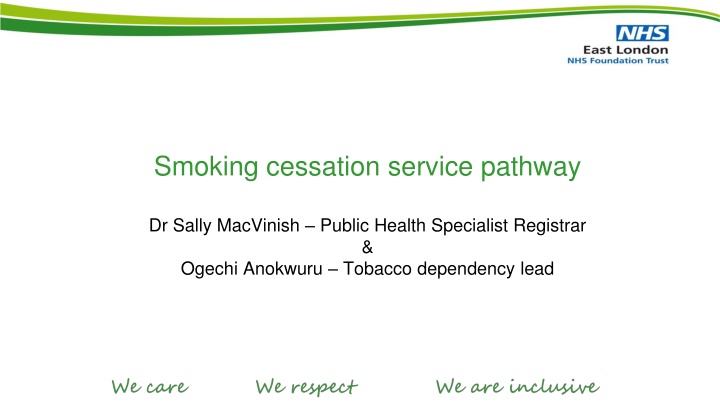 NHS
East London
NHS Foundation Trust

Smoking cessation service pathway

Dr Sally MacVinish – Public Health Specialist Registrar
&
Ogechi Anokwuru – Tobacco dependency lead

We care We respect We are inclusive